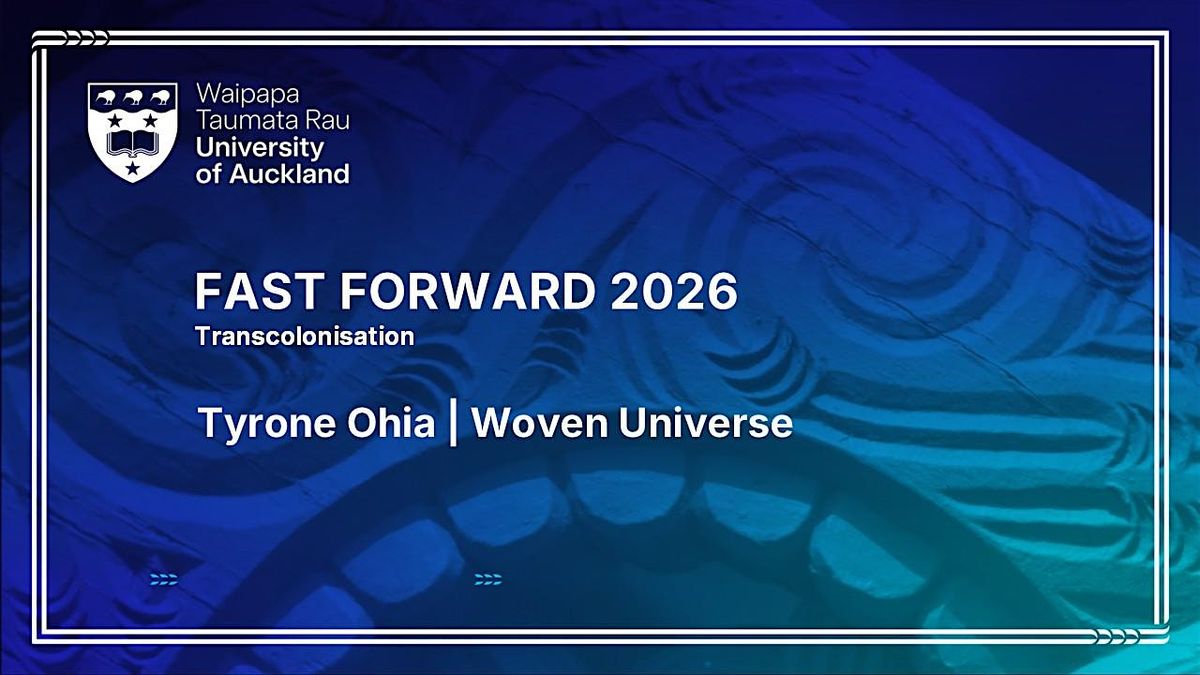 Waipapa
Taumata Rau
University
of Auckland

FAST FORWARD 2026
Transcolonisation

Tyrone Ohia | Woven Universe